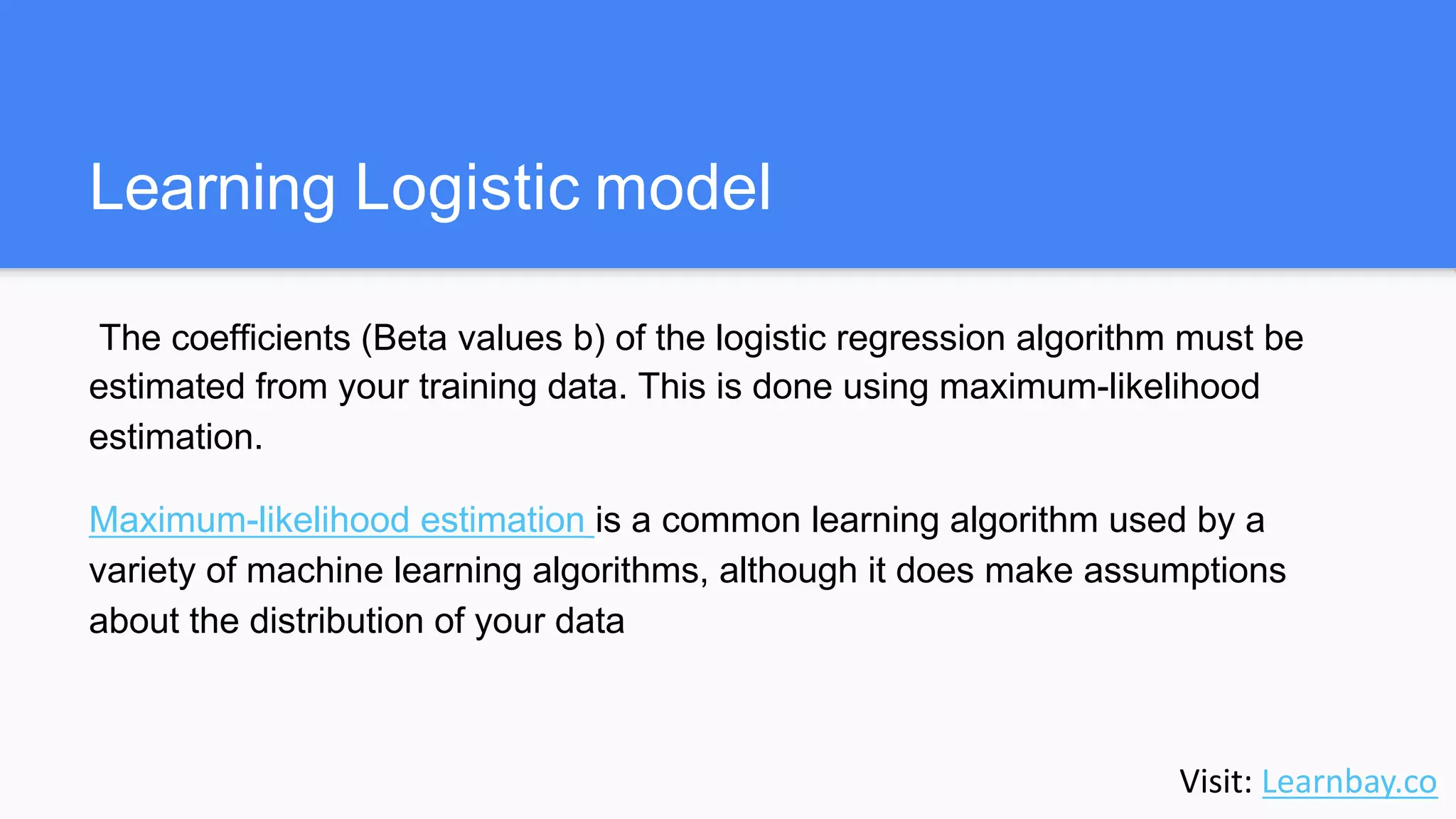 Learning Logistic model

The coefficients (Beta values b) of the logistic regression algorithm must be estimated from your training data. This is done using maximum-likelihood estimation.

Maximum-likelihood estimation is a common learning algorithm used by a variety of machine learning algorithms, although it does make assumptions about the distribution of your data

Visit: Learnbay.co